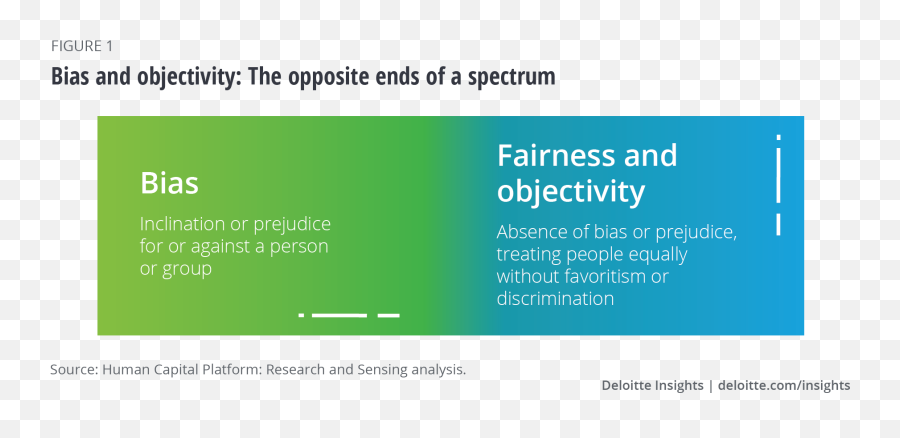 FIGURE 1

Bias and objectivity: The opposite ends of a spectrum

Bias

Inclination or prejudice for or against a person or group

Fairness and objectivity

Absence of bias or prejudice, treating people equally without favoritism or discrimination

Source: Human Capital Platform: Research and Sensing analysis.

Deloitte Insights | deloitte.com/insights